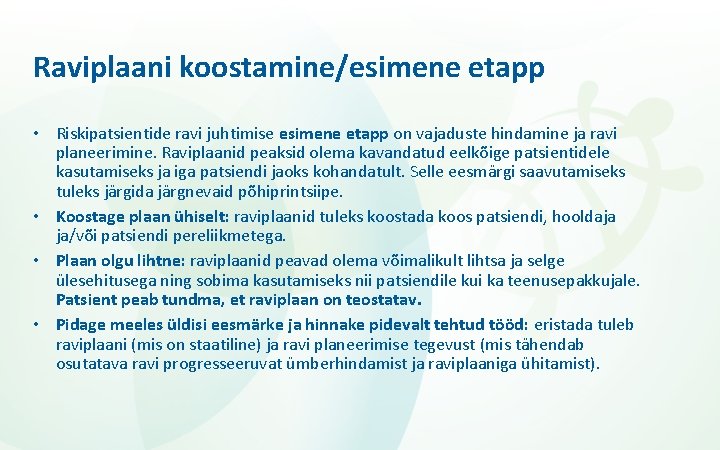 Raviplaani koostamine/esimene etapp

• Riskipatsientide ravi juhtimise esimene etapp on vajaduste hindamine ja ravi planeerimine. Raviplaanid peaksid olema kavandatud eelkõige patsientidele kasutamiseks ja iga patsiendi jaoks kohandatult. Selle eesmärgi saavutamiseks tuleks järgida järgnevaid põhiprintsiipe.

• Koostage plaan ühiselt: raviplaanid tuleks koostada koos patsiendi, hooldaja ja/või patsiendi pereliikmetega.

• Plaan olgu lihtne: raviplaanid peavad olema võimalikult lihtsa ja selge ülesehitusega ning sobima kasutamiseks nii patsiendile kui ka teenusepakkujale. Patsient peab tundma, et raviplaan on teostatav.

• Pidage meeles üldisi eesmärke ja hinnake pidevalt tehtud tööd: eristada tuleb raviplaani (mis on staatiline) ja ravi planeerimise tegevust (mis tähendab osutatava ravi progresseeruvat ümberhindamist ja raviplaaniga ühitamist).